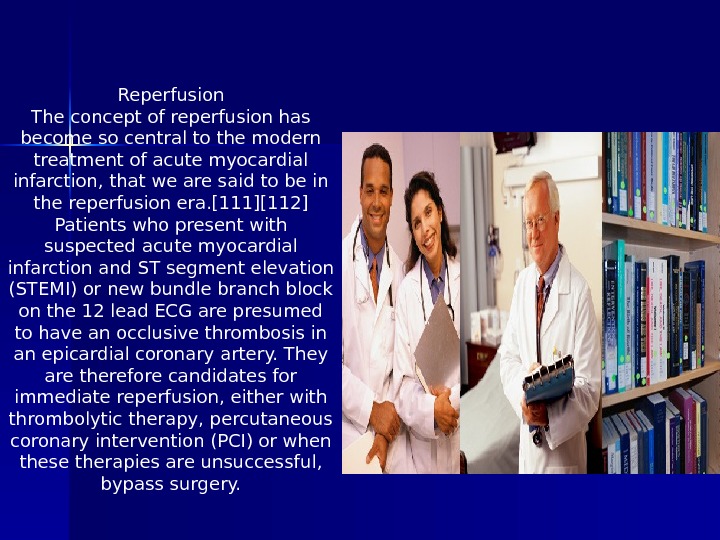 Reperfusion
The concept of reperfusion has become so central to the modern treatment of acute myocardial infarction, that we are said to be in the reperfusion era.[111][112] Patients who present with suspected acute myocardial infarction and ST segment elevation (STEMI) or new bundle branch block on the 12 lead ECG are presumed to have an occlusive thrombosis in an epicardial coronary artery. They are therefore candidates for immediate reperfusion, either with thrombolytic therapy, percutaneous coronary intervention (PCI) or when these therapies are unsuccessful, bypass surgery.